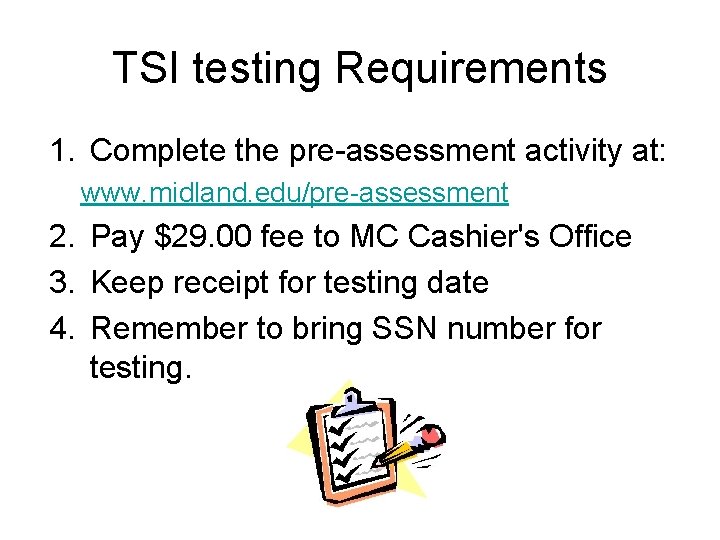 TSI testing Requirements

1. Complete the pre-assessment activity at:
www.midland.edu/pre-assessment
2. Pay \$29.00 fee to MC Cashier's Office
3. Keep receipt for testing date
4. Remember to bring SSN number for testing.